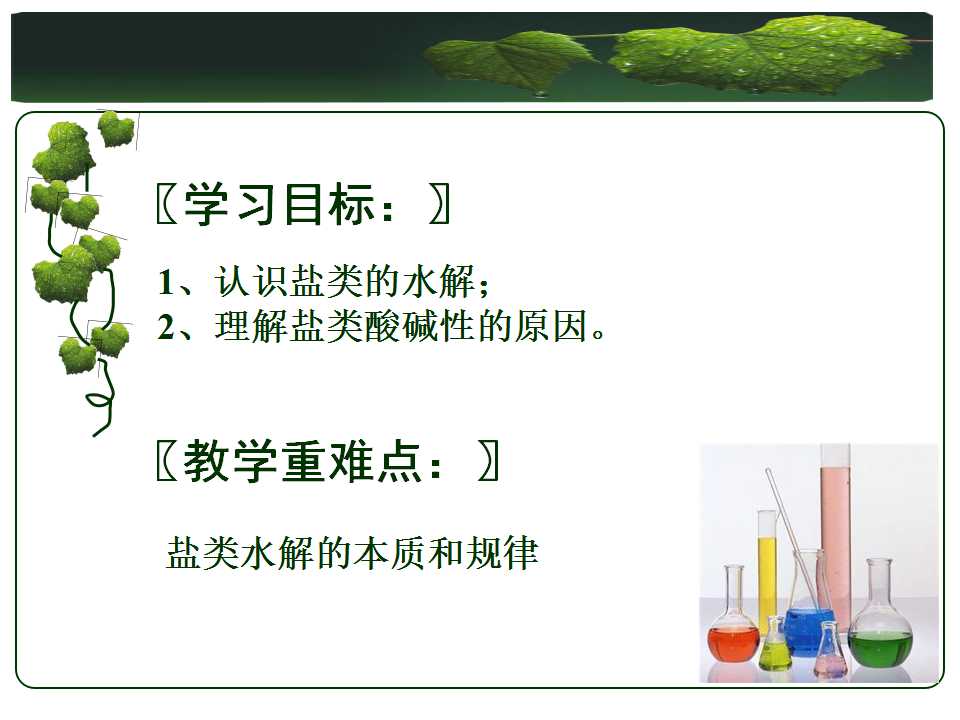 〖学习目标：〗

1、认识盐类的水解；
2、理解盐类酸碱性的原因。

〖教学重难点：〗

盐类水解的本质和规律